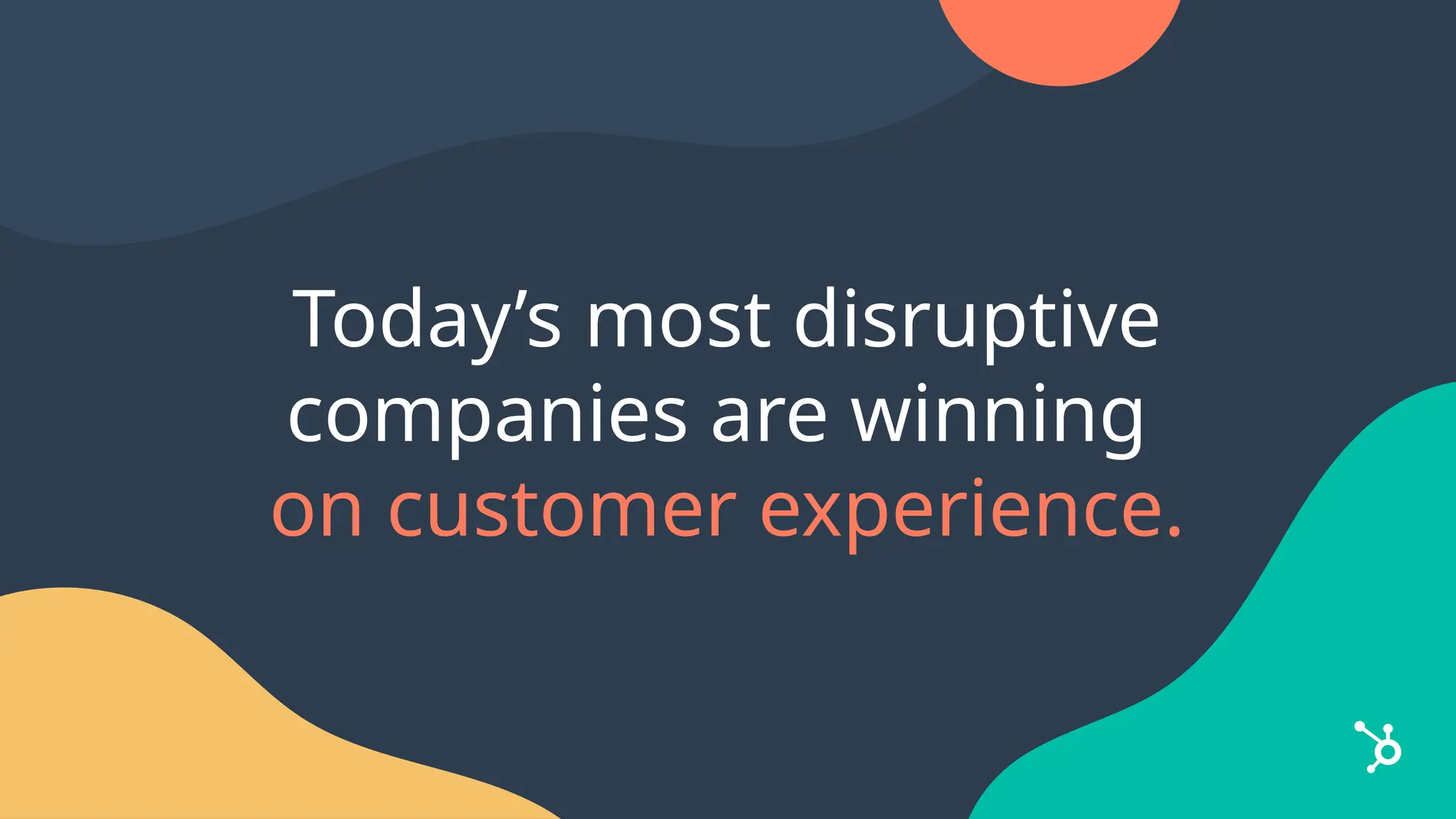 Today’s most disruptive companies are winning on customer experience.